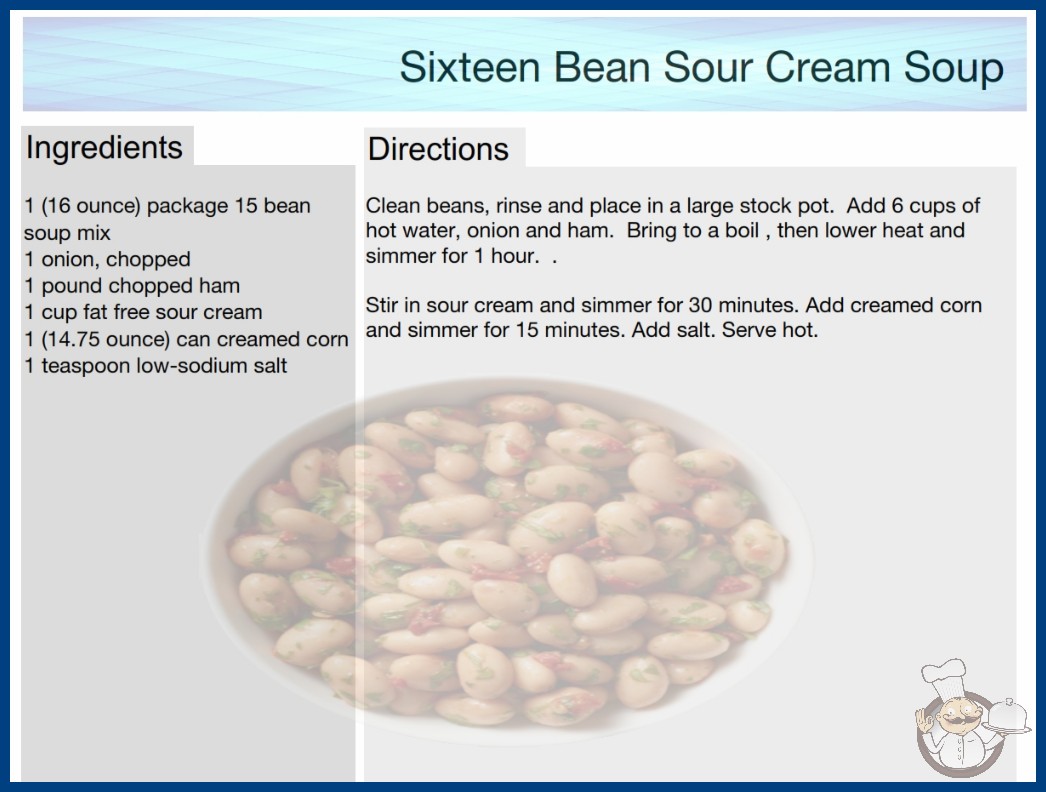 Sixteen Bean Sour Cream Soup

Ingredients

1 (16 ounce) package 15 bean soup mix
1 onion, chopped
1 pound chopped ham
1 cup fat free sour cream
1 (14.75 ounce) can creamed corn
1 teaspoon low-sodium salt

Directions

Clean beans, rinse and place in a large stock pot. Add 6 cups of hot water, onion and ham. Bring to a boil , then lower heat and simmer for 1 hour. .

Stir in sour cream and simmer for 30 minutes. Add creamed corn and simmer for 15 minutes. Add salt. Serve hot.